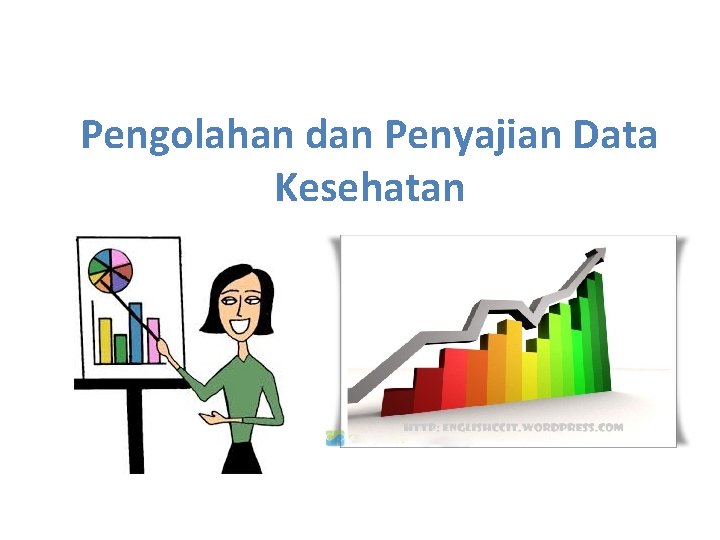 Pengolahan dan Penyajian Data Kesehatan

HTTP: ENGLISHCCIT.WORDPRESS.COM